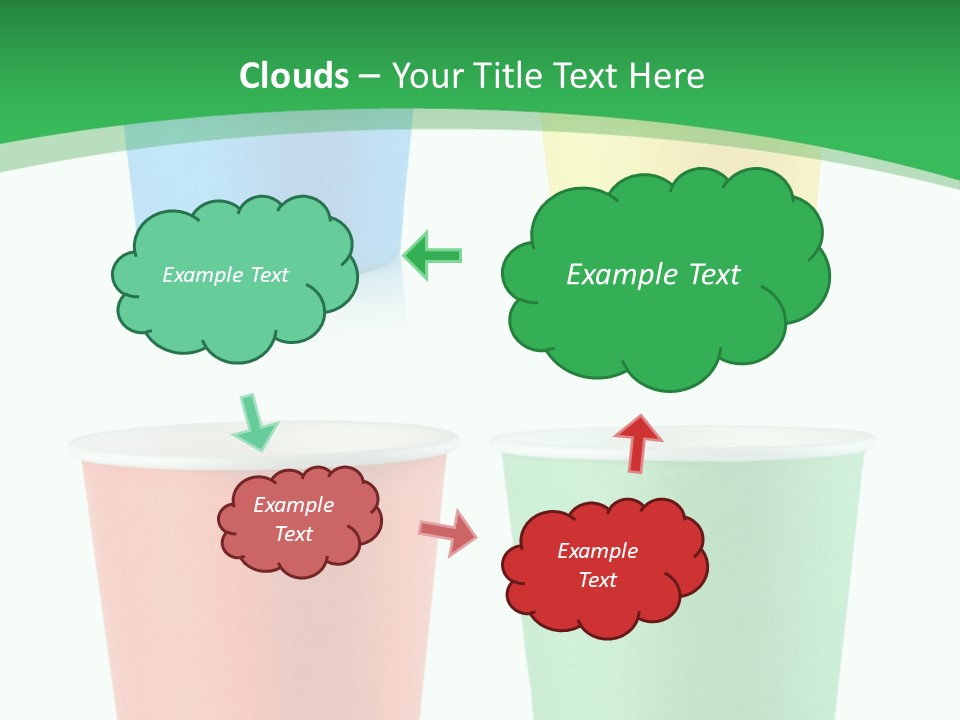 Clouds – Your Title Text Here

Example Text

Example Text

Example Text

Example Text